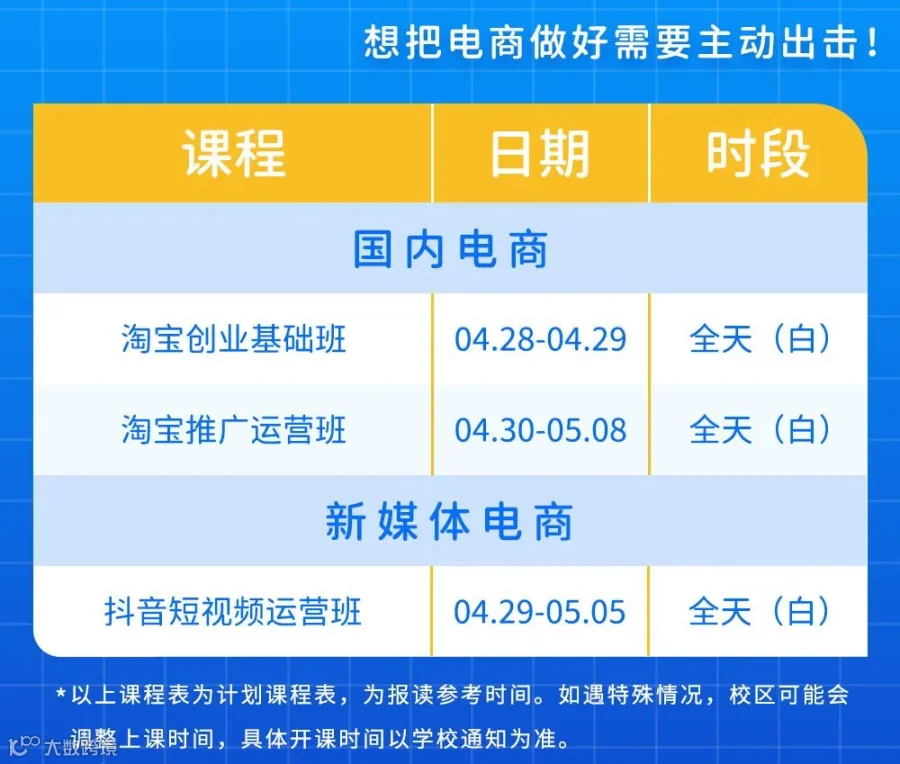 想把电商做好需要主动出击！

| 课程 | 日期 | 时段 |
|---|---|---|
| 国内电商 | | |
| 淘宝创业基础班 | 04.28-04.29 | 全天（白） |
| 淘宝推广运营班 | 04.30-05.08 | 全天（白） |
| 新媒体电商 | | |
| 抖音短视频运营班 | 04.29-05.05 | 全天（白） |

*以上课程表为计划课程表，为报读参考时间。如遇特殊情况，校区可能会调整上课时间，具体开课时间以学校通知为准。

大数跨境